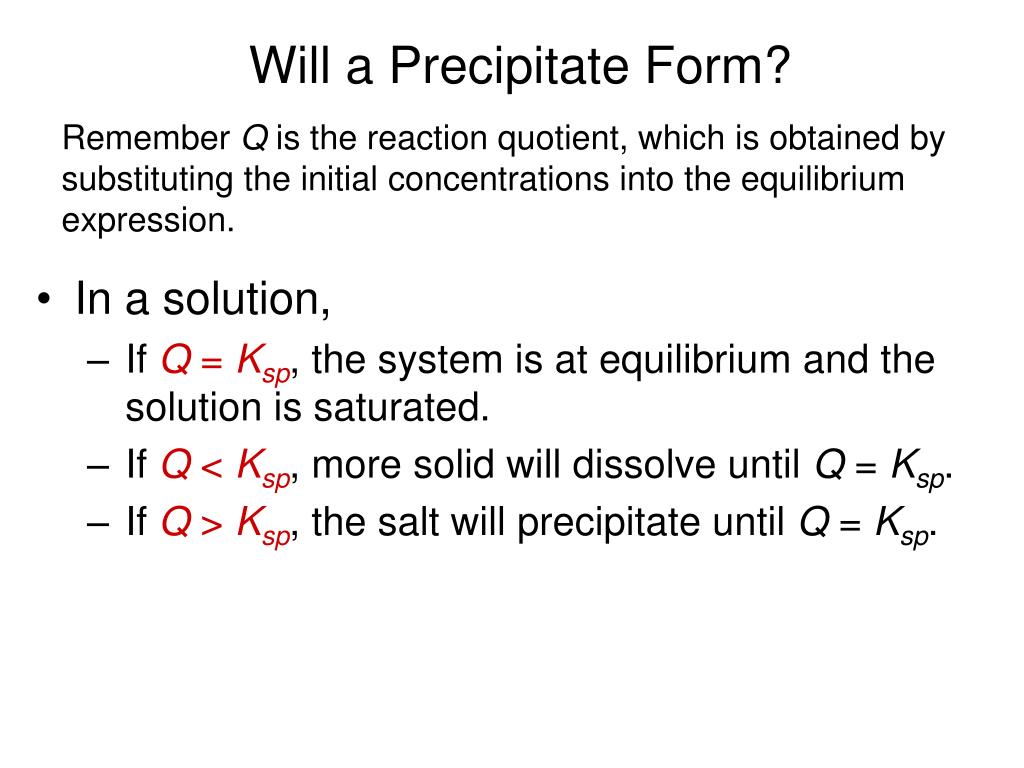 Will a Precipitate Form?

Remember $Q$ is the reaction quotient, which is obtained by substituting the initial concentrations into the equilibrium expression.

• In a solution,
– If $Q = K_{sp}$, the system is at equilibrium and the solution is saturated.
– If $Q < K_{sp}$, more solid will dissolve until $Q = K_{sp}$.
– If $Q > K_{sp}$, the salt will precipitate until $Q = K_{sp}$.